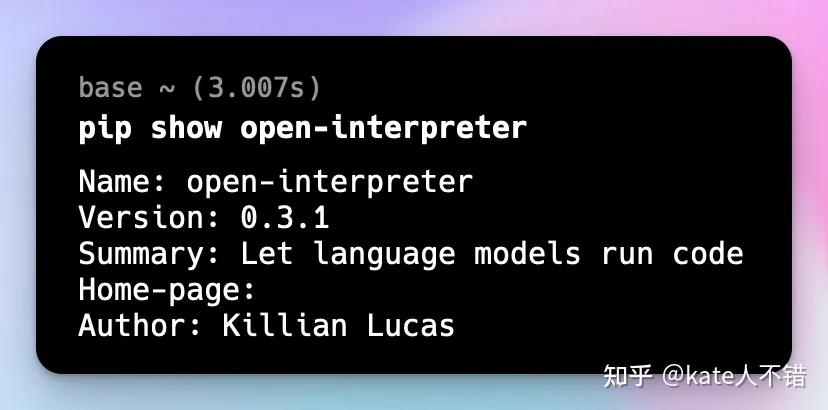 base ~ (3.007s)
pip show open-interpreter

Name: open-interpreter
Version: 0.3.1
Summary: Let language models run code
Home-page:
Author: Killian Lucas

知乎 @kate人不错